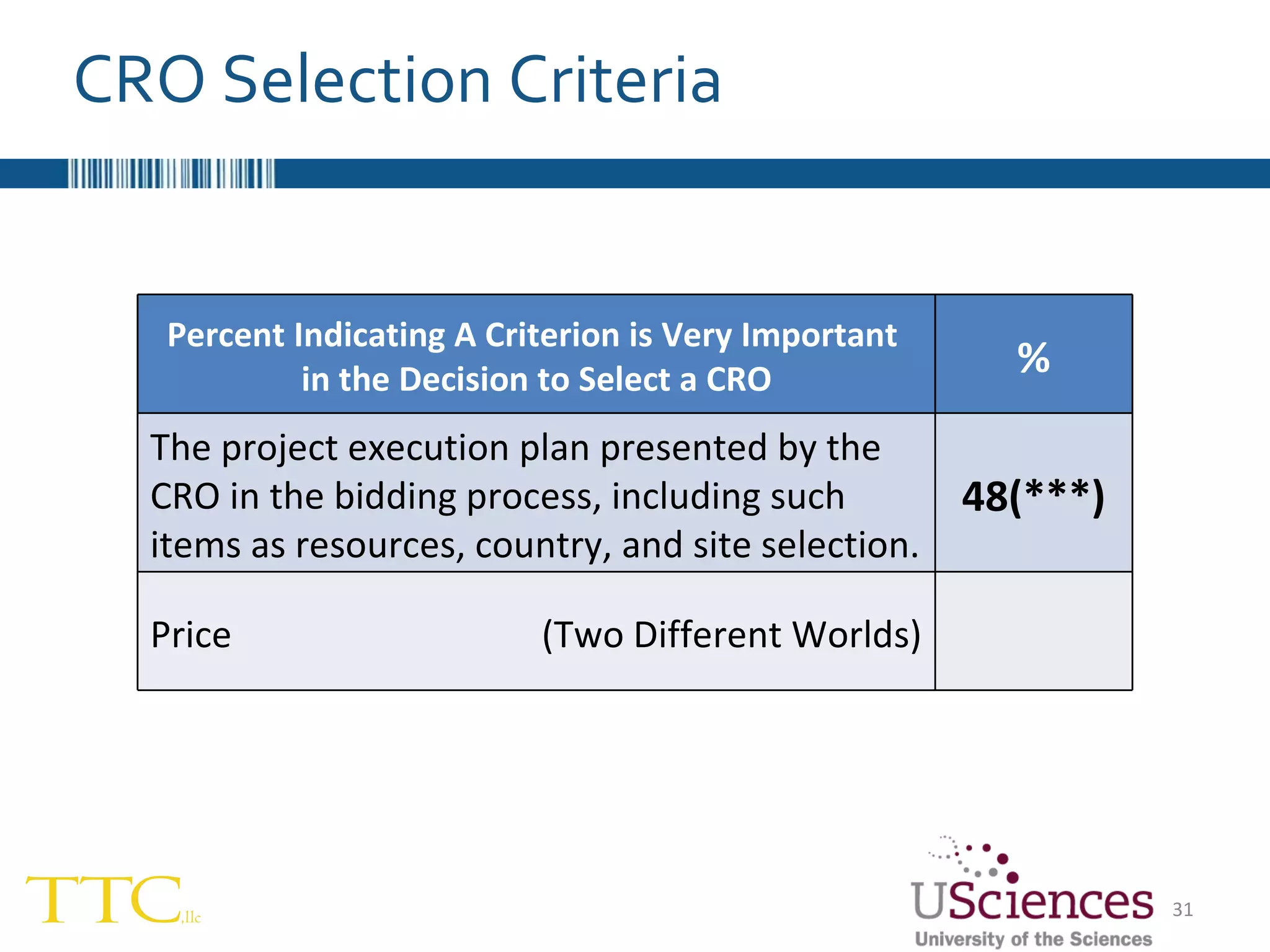 CRO Selection Criteria

| Percent Indicating A Criterion is Very Important in the Decision to Select a CRO | % |
|---|---|
| The project execution plan presented by the CRO in the bidding process, including such items as resources, country, and site selection. | 48(***) |
| Price (Two Different Worlds) | |

TTC,llc

USciences
University of the Sciences

31